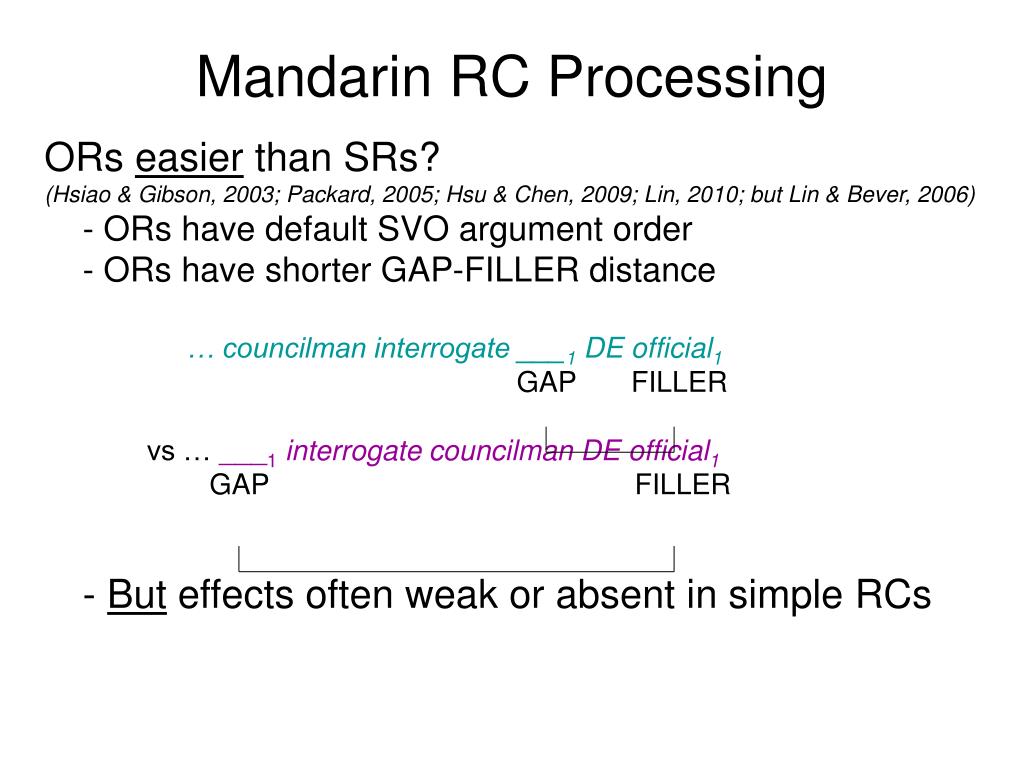 Mandarin RC Processing

ORs easier than SRs?

(Hsiao & Gibson, 2003; Packard, 2005; Hsu & Chen, 2009; Lin, 2010; but Lin & Bever, 2006)

- ORs have default SVO argument order

- ORs have shorter GAP-FILLER distance

… councilman interrogate ___$_1$ DE official$_1$

GAP FILLER

vs … ___$_1$ interrogate councilman DE official$_1$

GAP FILLER

- But effects often weak or absent in simple RCs